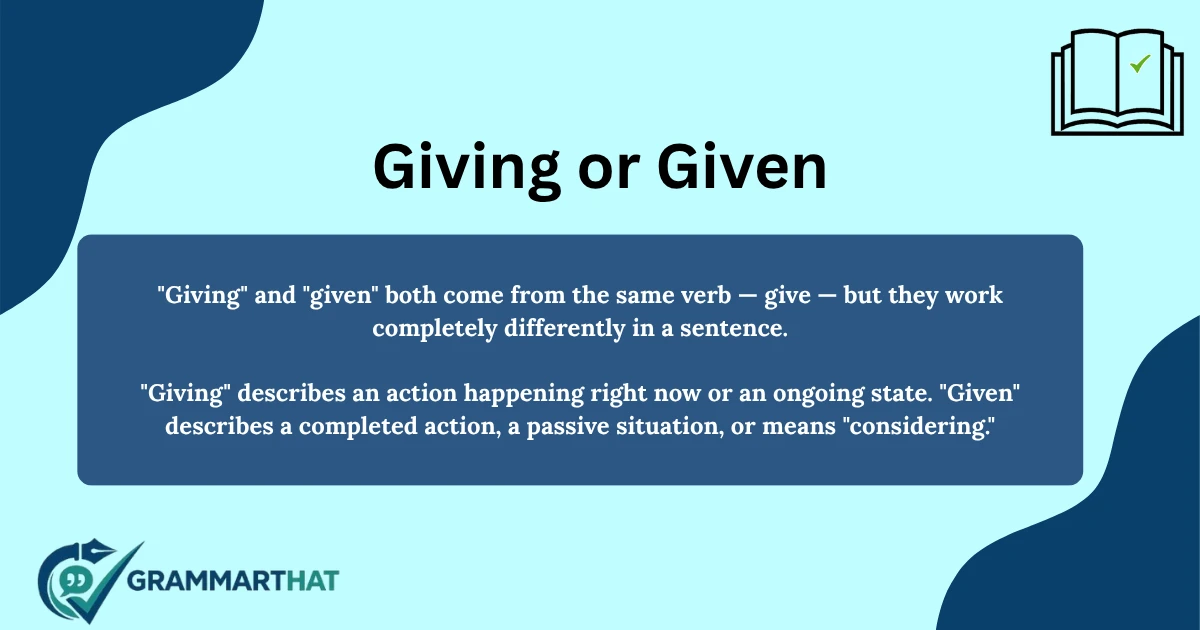 Giving or Given

"Giving" and "given" both come from the same verb — give — but they work completely differently in a sentence.

"Giving" describes an action happening right now or an ongoing state. "Given" describes a completed action, a passive situation, or means "considering."

GRAMMARTHAT